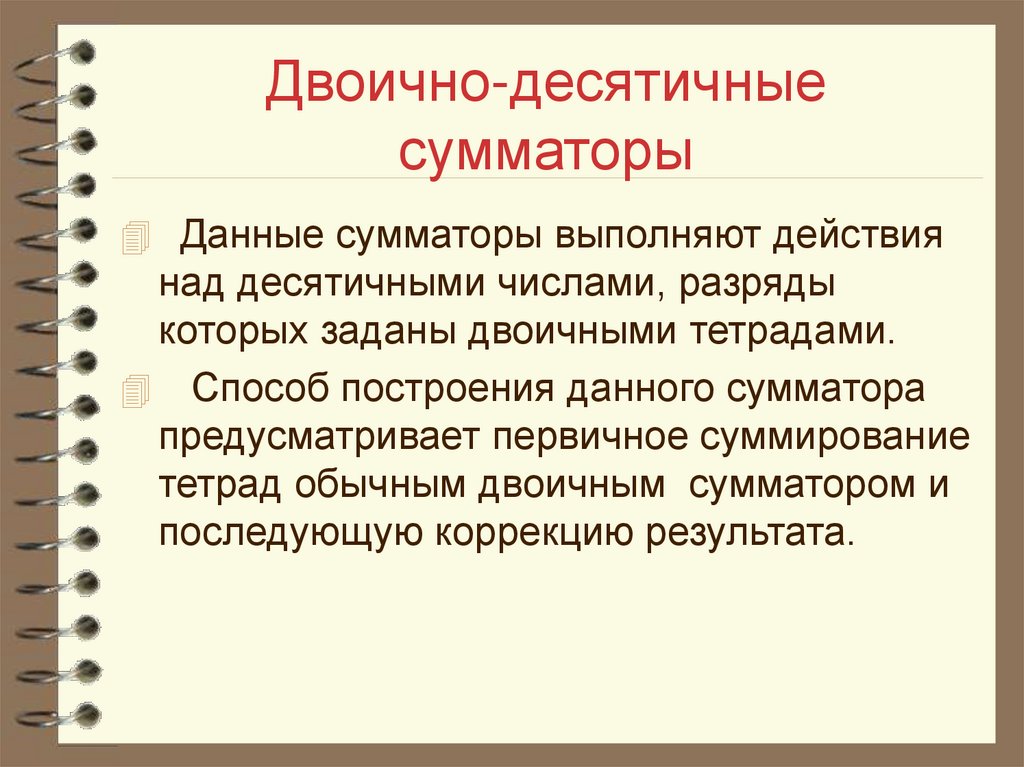 Двоично-десятичные сумматоры

Данные сумматоры выполняют действия над десятичными числами, разряды которых заданы двоичными тетрадами.

Способ построения данного сумматора предусматривает первичное суммирование тетрад обычным двоичным сумматором и последующую коррекцию результата.